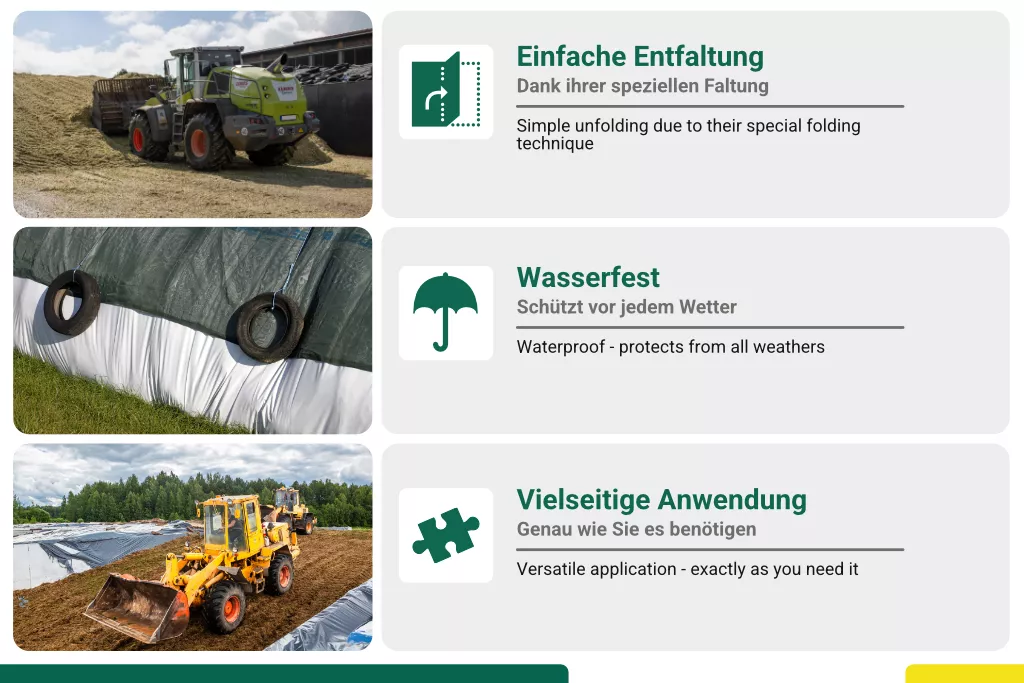 CLAAS

Einfache Entfaltung
Dank ihrer speziellen Faltung

Simple unfolding due to their special folding technique

Wasserfest
Schützt vor jedem Wetter

Waterproof - protects from all weathers

Vielseitige Anwendung
Genau wie Sie es benötigen

Versatile application - exactly as you need it